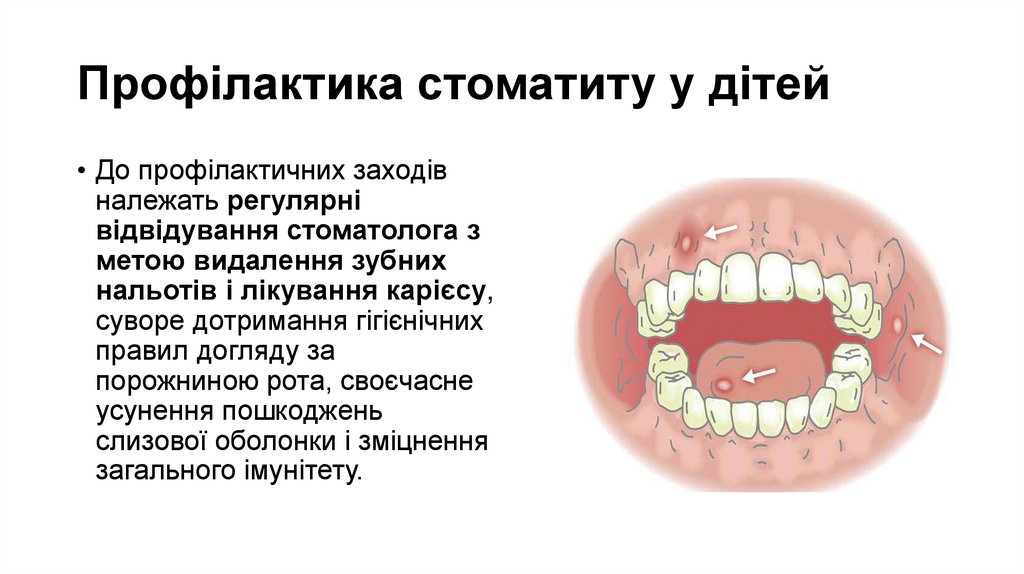 Профілактика стоматиту у дітей

• До профілактичних заходів належать регулярні відвідування стоматолога з метою видалення зубних нальотів і лікування карієсу, суворе дотримання гігієнічних правил догляду за порожниною рота, своєчасне усунення пошкоджень слизової оболонки і зміцнення загального імунітету.